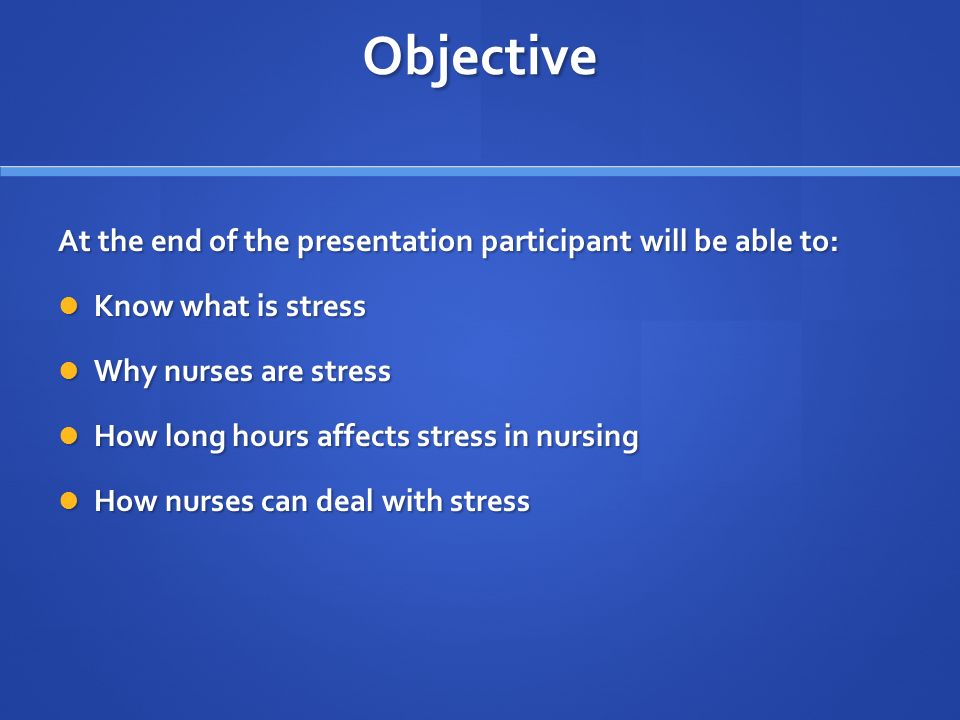 Objective

At the end of the presentation participant will be able to:

- Know what is stress
- Why nurses are stress
- How long hours affects stress in nursing
- How nurses can deal with stress